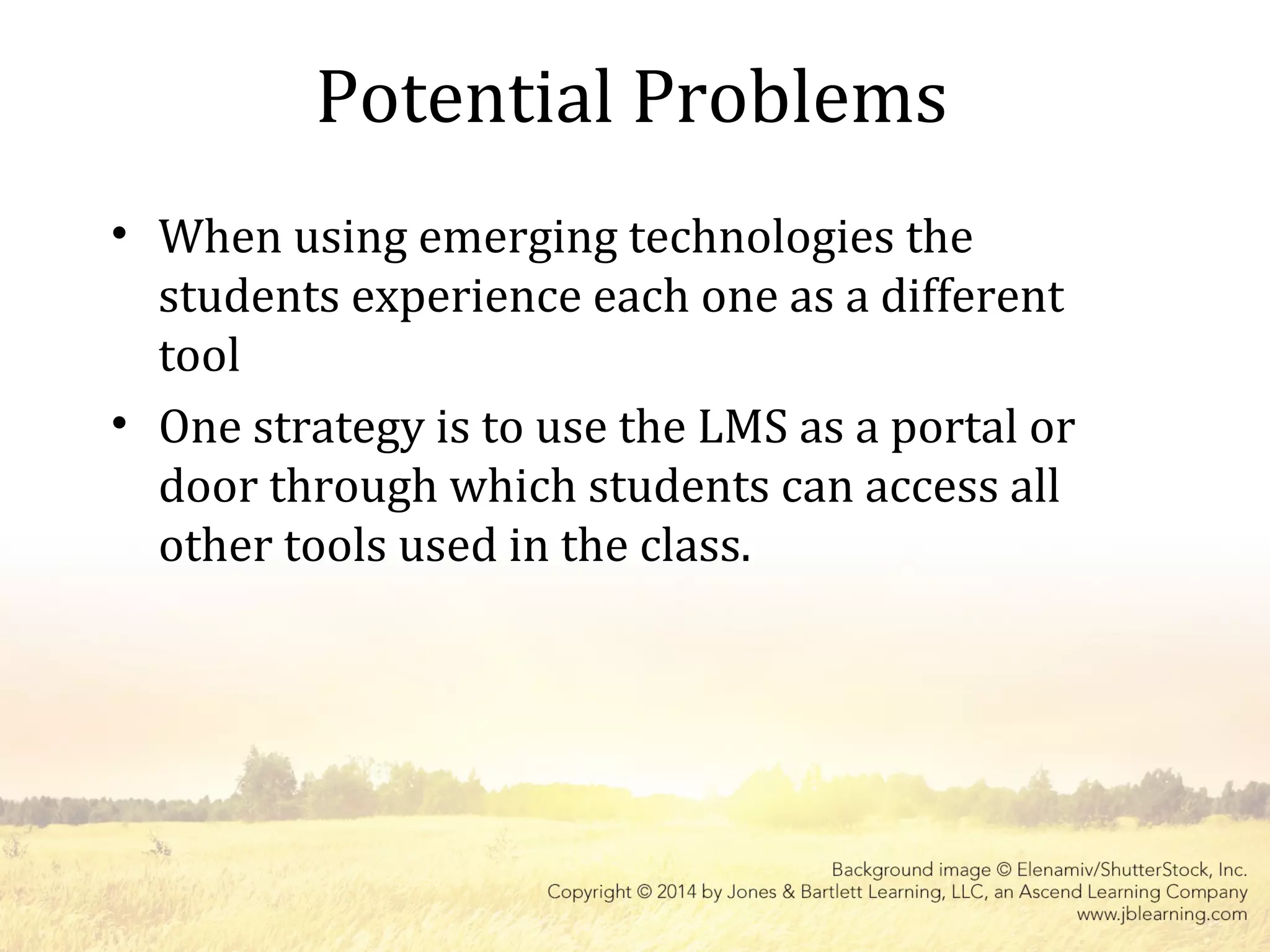 Potential Problems

• When using emerging technologies the students experience each one as a different tool

• One strategy is to use the LMS as a portal or door through which students can access all other tools used in the class.

Background image © Elenamiv/ShutterStock, Inc.
Copyright © 2014 by Jones & Bartlett Learning, LLC, an Ascend Learning Company
www.jblearning.com